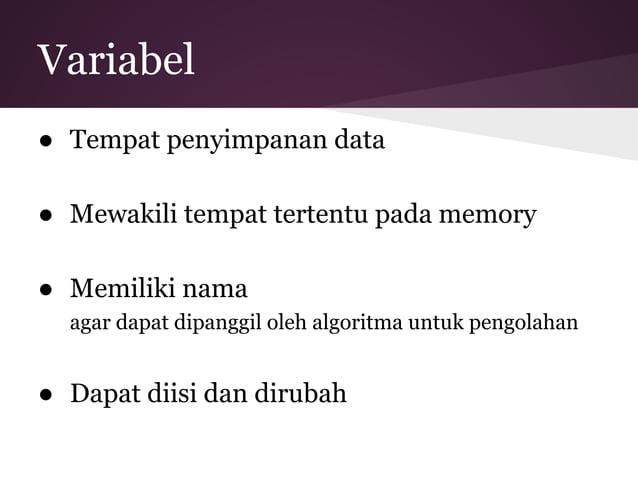 Variabel

● Tempat penyimpanan data

● Mewakili tempat tertentu pada memory

● Memiliki nama
agar dapat dipanggil oleh algoritma untuk pengolahan

● Dapat diisi dan dirubah